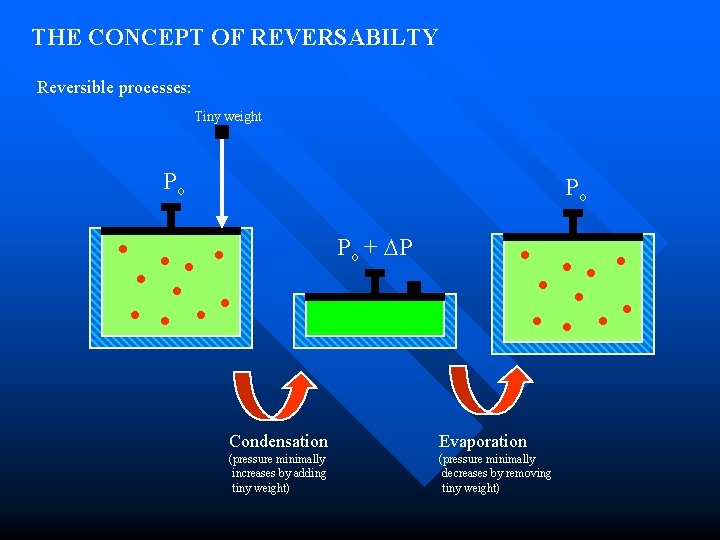 THE CONCEPT OF REVERSABILTY

Reversible processes:

Tiny weight

$P_o$

$P_o + \Delta P$

$P_o$

Condensation
(pressure minimally increases by adding tiny weight)

Evaporation
(pressure minimally decreases by removing tiny weight)